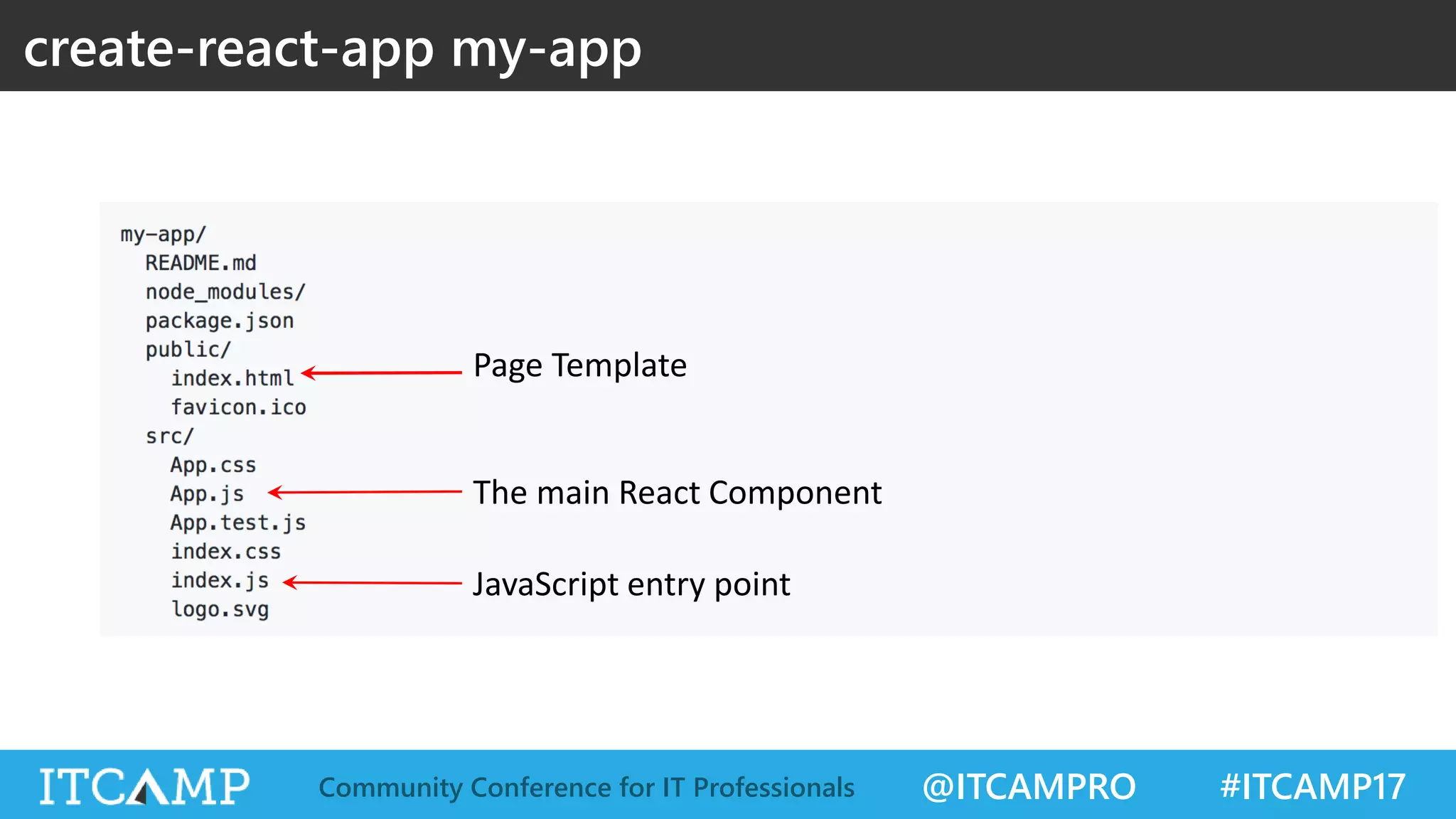 create-react-app my-app

my-app/
README.md
node_modules/
package.json
public/
index.html
favicon.ico
src/
App.css
App.js
App.test.js
index.css
index.js
logo.svg

Page Template

The main React Component

JavaScript entry point

ITCAMP Community Conference for IT Professionals @ITCAMPRO #ITCAMP17